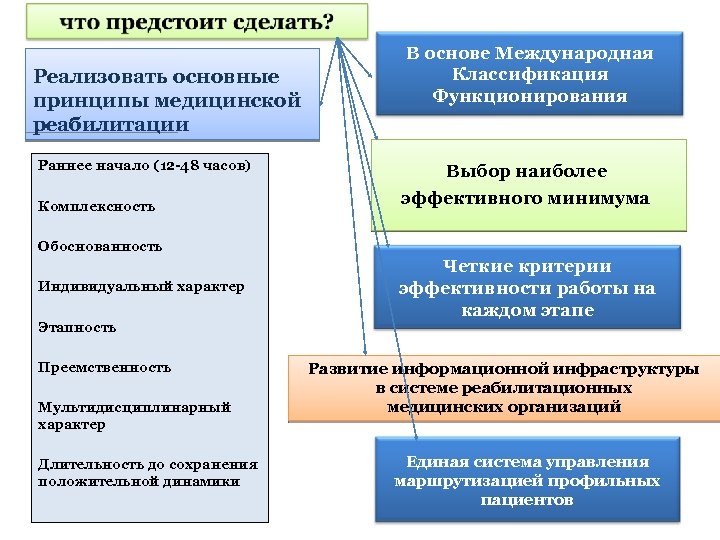 что предстоит сделать?

Реализовать основные принципы медицинской реабилитации

Раннее начало (12-48 часов)

Комплексность

Обоснованность

Индивидуальный характер

Этапность

Преемственность

Мультидисциплинарный характер

Длительность до сохранения положительной динамики

В основе Международная Классификация Функционирования

Выбор наиболее эффективного минимума

Четкие критерии эффективности работы на каждом этапе

Развитие информационной инфраструктуры в системе реабилитационных медицинских организаций

Единая система управления маршрутизацией профильных пациентов